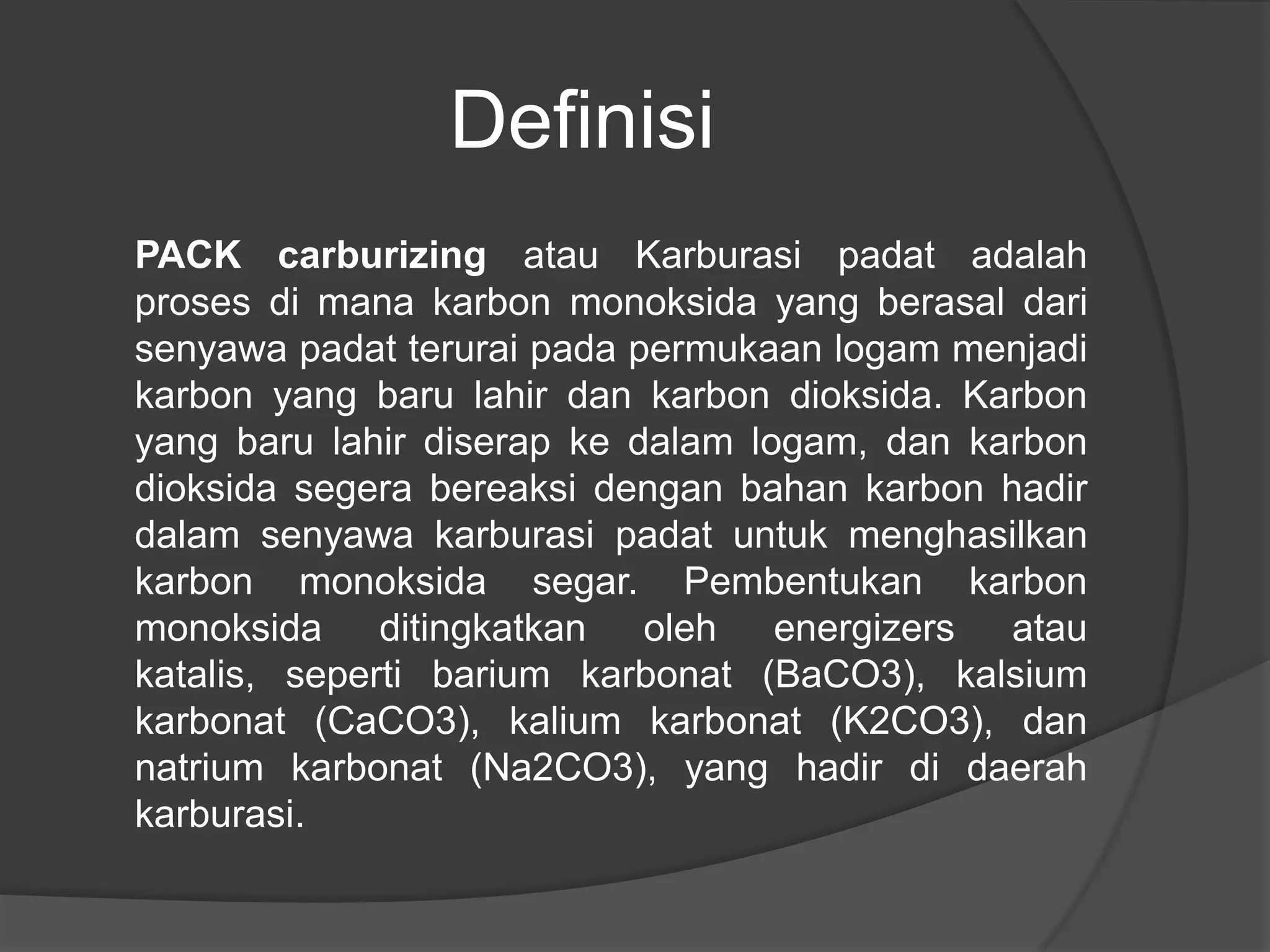 Definisi

PACK carburizing atau Karburasi padat adalah proses di mana karbon monoksida yang berasal dari senyawa padat terurai pada permukaan logam menjadi karbon yang baru lahir dan karbon dioksida. Karbon yang baru lahir diserap ke dalam logam, dan karbon dioksida segera bereaksi dengan bahan karbon hadir dalam senyawa karburasi padat untuk menghasilkan karbon monoksida segar. Pembentukan karbon monoksida ditingkatkan oleh energizers atau katalis, seperti barium karbonat (BaCO3), kalsium karbonat (CaCO3), kalium karbonat (K2CO3), dan natrium karbonat (Na2CO3), yang hadir di daerah karburasi.